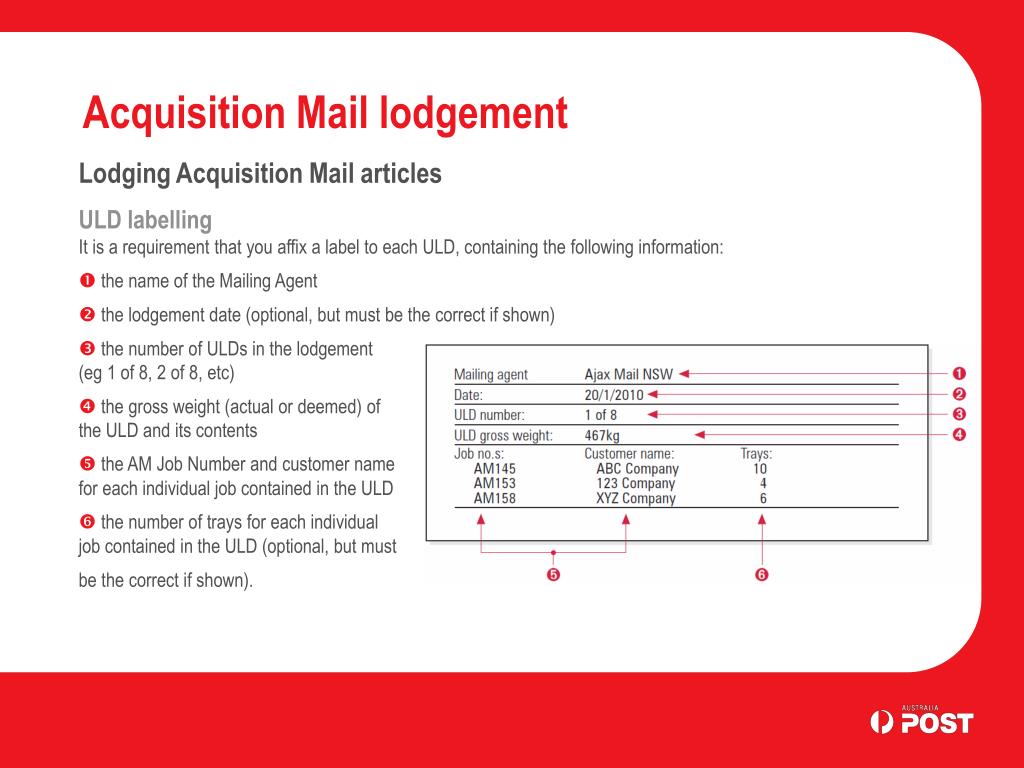 Acquisition Mail lodgement

Lodging Acquisition Mail articles

ULD labelling

It is a requirement that you affix a label to each ULD, containing the following information:

❶ the name of the Mailing Agent

❷ the lodgement date (optional, but must be the correct if shown)

❸ the number of ULDs in the lodgement (eg 1 of 8, 2 of 8, etc)

❹ the gross weight (actual or deemed) of the ULD and its contents

❺ the AM Job Number and customer name for each individual job contained in the ULD

❻ the number of trays for each individual job contained in the ULD (optional, but must be the correct if shown).

Mailing agent Ajax Mail NSW ❶
Date: 20/1/2010 ❷
ULD number: 1 of 8 ❸
ULD gross weight: 467kg ❹

| Job no.s: | Customer name: | Trays: |
|---|---|---|
| AM145 | ABC Company | 10 |
| AM153 | 123 Company | 4 |
| AM158 | XYZ Company | 6 |

❺ ❻

AUSTRALIA POST